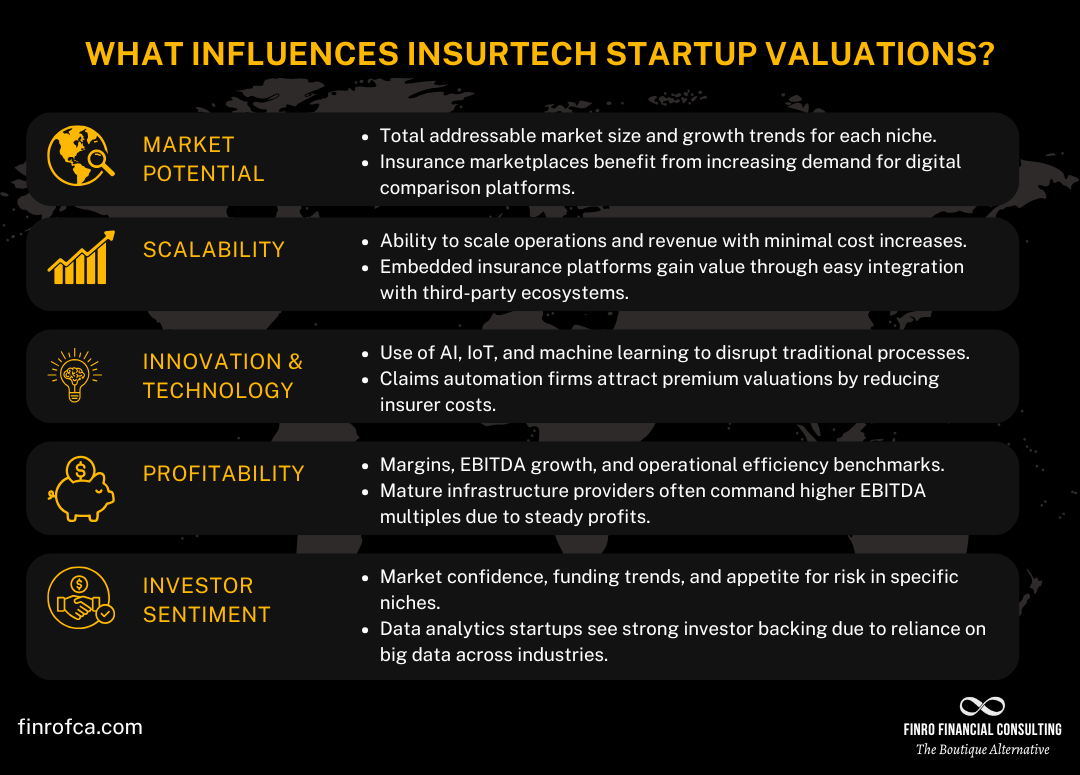 WHAT INFLUENCES INSURTECH STARTUP VALUATIONS?

MARKET POTENTIAL

- Total addressable market size and growth trends for each niche.
- Insurance marketplaces benefit from increasing demand for digital comparison platforms.

SCALABILITY

- Ability to scale operations and revenue with minimal cost increases.
- Embedded insurance platforms gain value through easy integration with third-party ecosystems.

INNOVATION & TECHNOLOGY

- Use of AI, IoT, and machine learning to disrupt traditional processes.
- Claims automation firms attract premium valuations by reducing insurer costs.

PROFITABILITY

- Margins, EBITDA growth, and operational efficiency benchmarks.
- Mature infrastructure providers often command higher EBITDA multiples due to steady profits.

INVESTOR SENTIMENT

- Market confidence, funding trends, and appetite for risk in specific niches.
- Data analytics startups see strong investor backing due to reliance on big data across industries.

finrofca.com

FINRO FINANCIAL CONSULTING
The Boutique Alternative